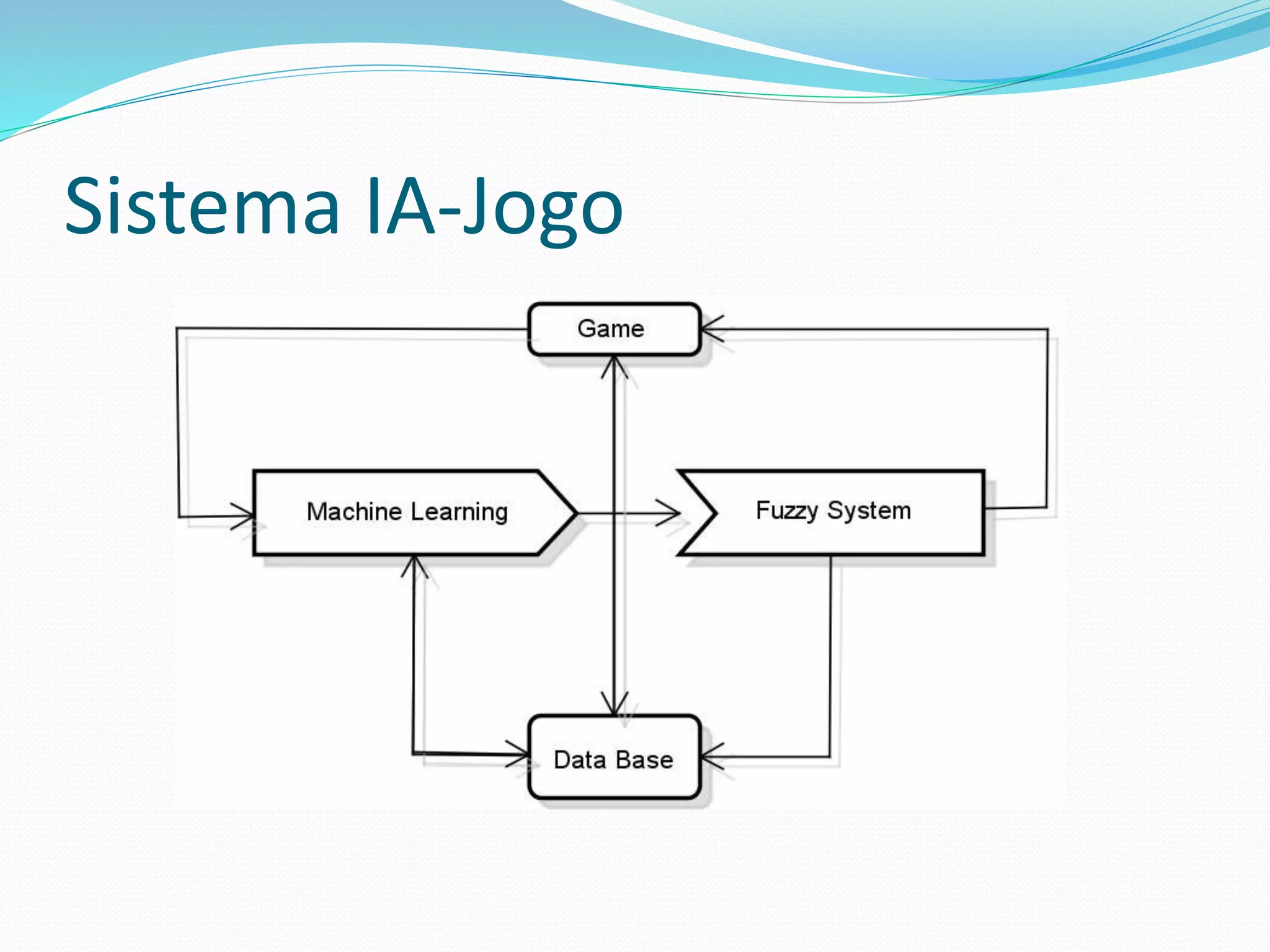 Sistema IA-Jogo

Game

Machine Learning

Fuzzy System

Data Base